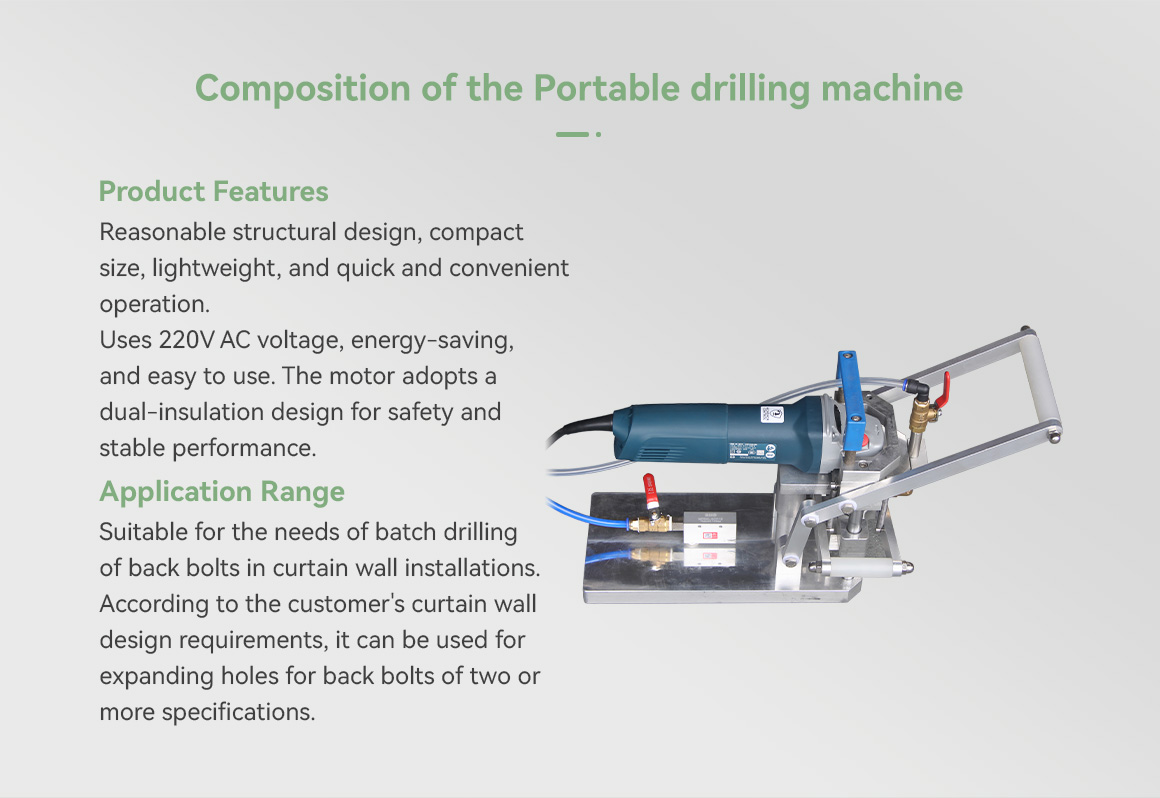 Composition of the Portable drilling machine

Product Features

Reasonable structural design, compact size, lightweight, and quick and convenient operation.

Uses 220V AC voltage, energy-saving, and easy to use. The motor adopts a dual-insulation design for safety and stable performance.

Application Range

Suitable for the needs of batch drilling of back bolts in curtain wall installations. According to the customer's curtain wall design requirements, it can be used for expanding holes for back bolts of two or more specifications.